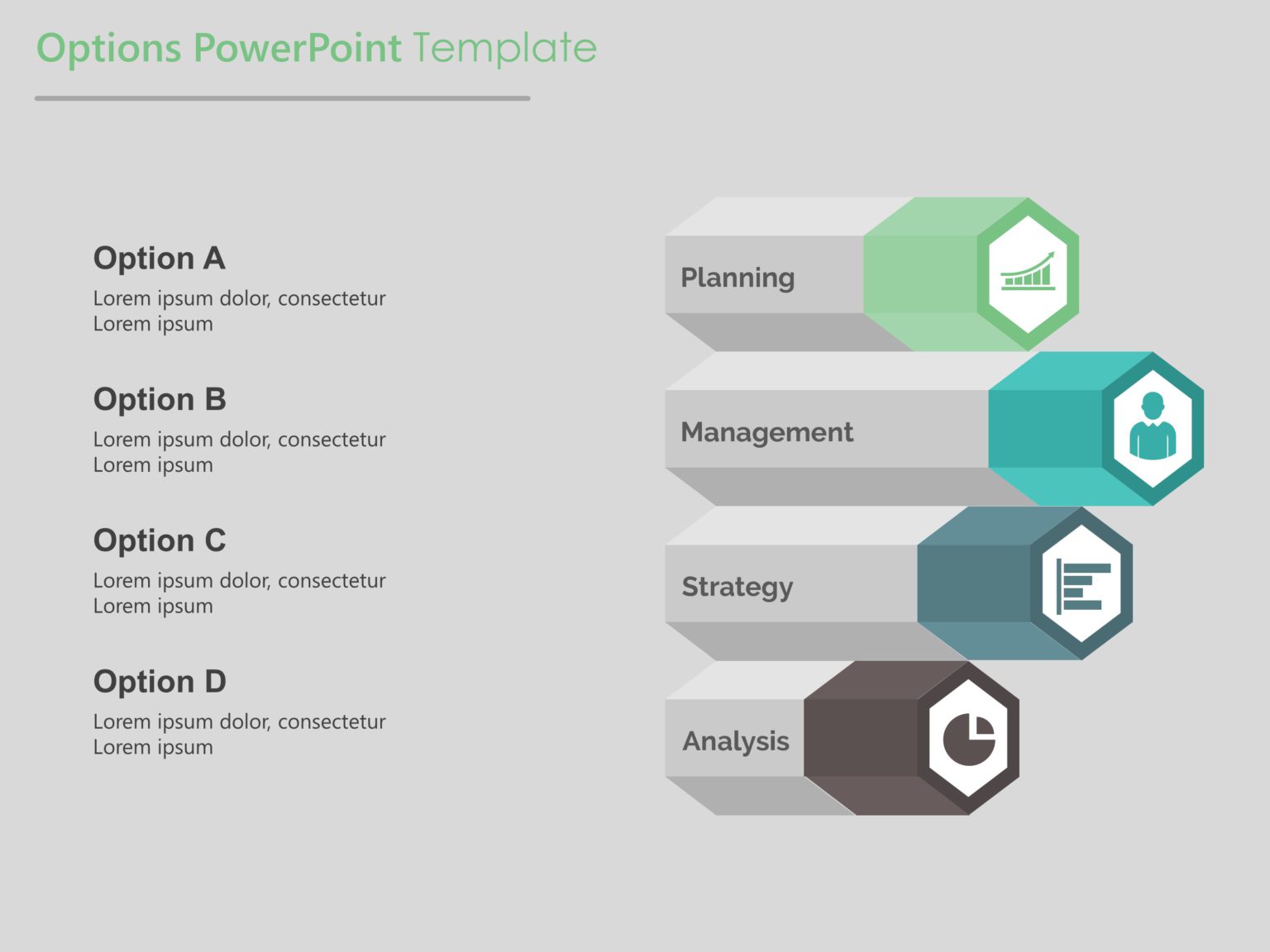 Options PowerPoint Template

Option A
Lorem ipsum dolor, consectetur Lorem ipsum

Option B
Lorem ipsum dolor, consectetur Lorem ipsum

Option C
Lorem ipsum dolor, consectetur Lorem ipsum

Option D
Lorem ipsum dolor, consectetur Lorem ipsum

Planning

Management

Strategy

Analysis